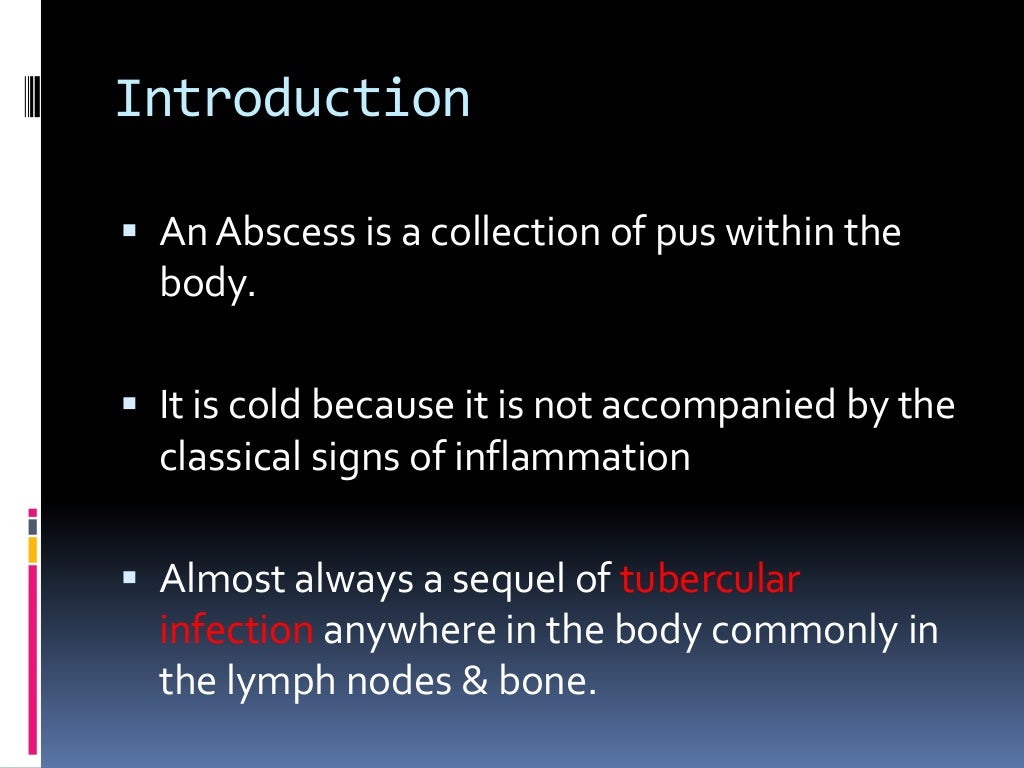 Introduction

▪ An Abscess is a collection of pus within the body.

▪ It is cold because it is not accompanied by the classical signs of inflammation

▪ Almost always a sequel of tubercular infection anywhere in the body commonly in the lymph nodes & bone.